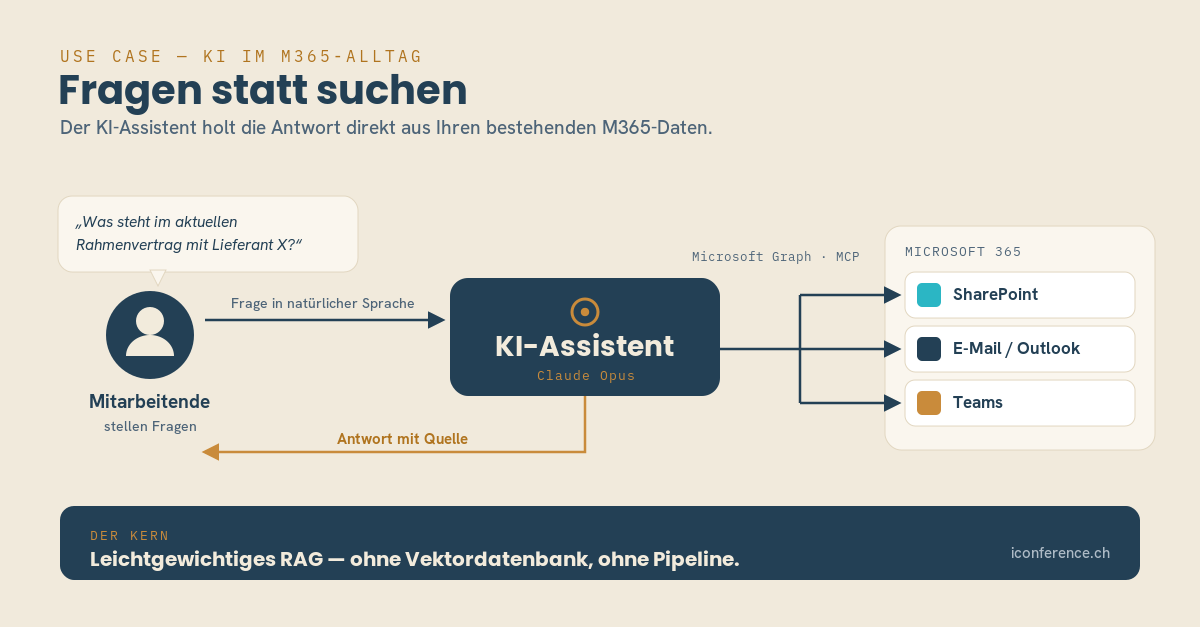 USE CASE — KI IM M365-ALLTAG

Fragen statt suchen

Der KI-Assistent holt die Antwort direkt aus Ihren bestehenden M365-Daten.

„Was steht im aktuellen Rahmenvertrag mit Lieferant X?"

Mitarbeitende

stellen Fragen

Frage in natürlicher Sprache

KI-Assistent

Claude Opus

Antwort mit Quelle

Microsoft Graph · MCP

MICROSOFT 365

SharePoint

E-Mail / Outlook

Teams

DER KERN

Leichtgewichtiges RAG — ohne Vektordatenbank, ohne Pipeline.

iconference.ch